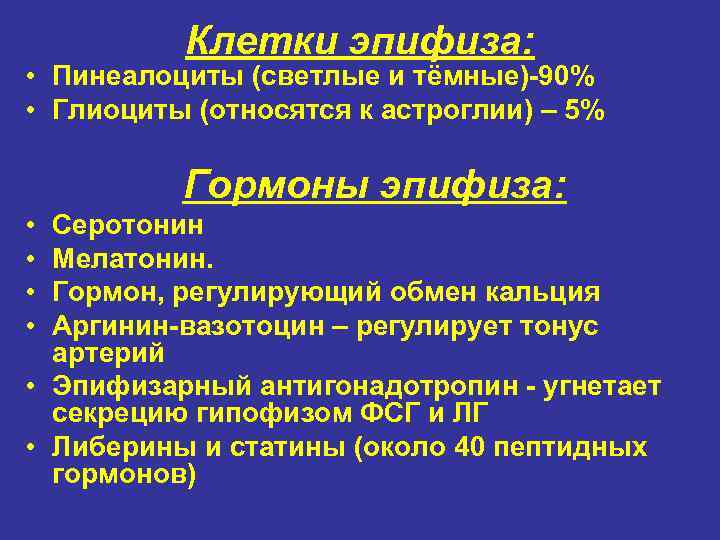 Клетки эпифиза:

• Пинеалоциты (светлые и тёмные)-90%
• Глиоциты (относятся к астроглии) – 5%

Гормоны эпифиза:

• Серотонин
• Мелатонин.
• Гормон, регулирующий обмен кальция
• Аргинин-вазотоцин – регулирует тонус артерий
• Эпифизарный антигонадотропин - угнетает секрецию гипофизом ФСГ и ЛГ
• Либерины и статины (около 40 пептидных гормонов)